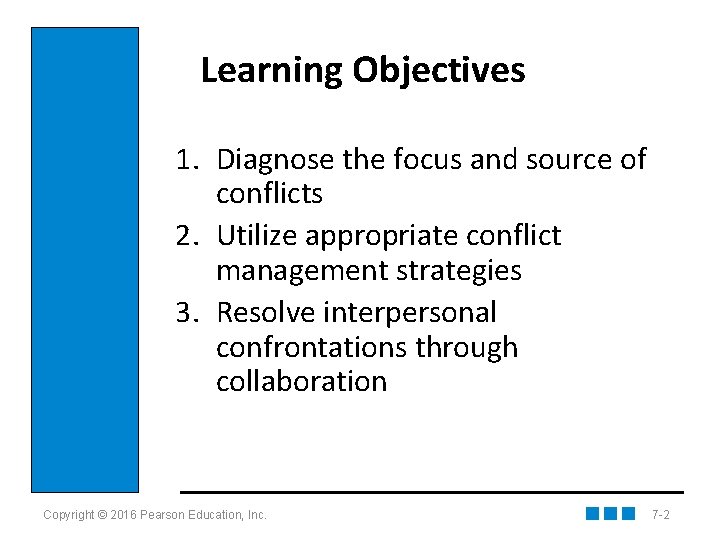 Learning Objectives

1. Diagnose the focus and source of conflicts
2. Utilize appropriate conflict management strategies
3. Resolve interpersonal confrontations through collaboration

Copyright © 2016 Pearson Education, Inc.

7-2